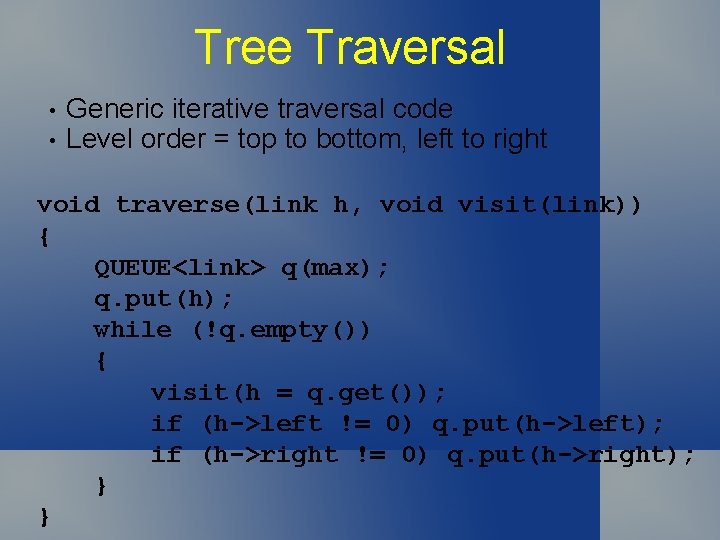 Tree Traversal

• Generic iterative traversal code
• Level order = top to bottom, left to right

void traverse(link h, void visit(link))
{
    QUEUE<link> q(max);
    q.put(h);
    while (!q.empty())
    {
        visit(h = q.get());
        if (h->left != 0) q.put(h->left);
        if (h->right != 0) q.put(h->right);
    }
}